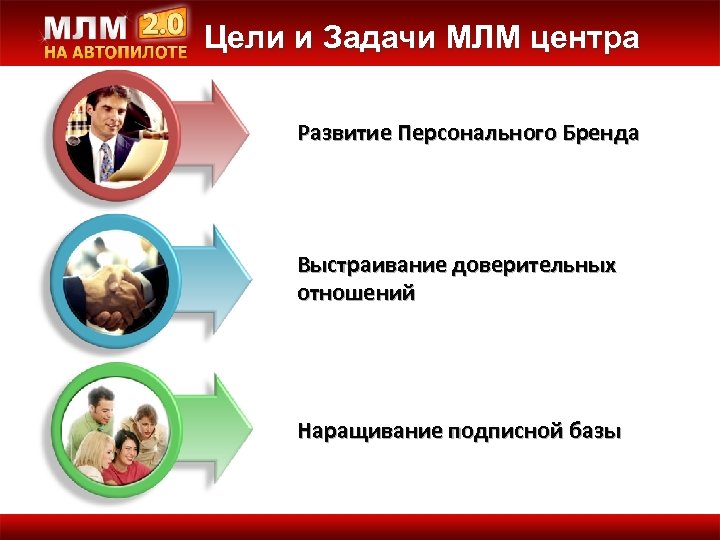 МЛМ 2.0
НА АВТОПИЛОТЕ

Цели и Задачи МЛМ центра

Развитие Персонального Бренда

Выстраивание доверительных отношений

Наращивание подписной базы